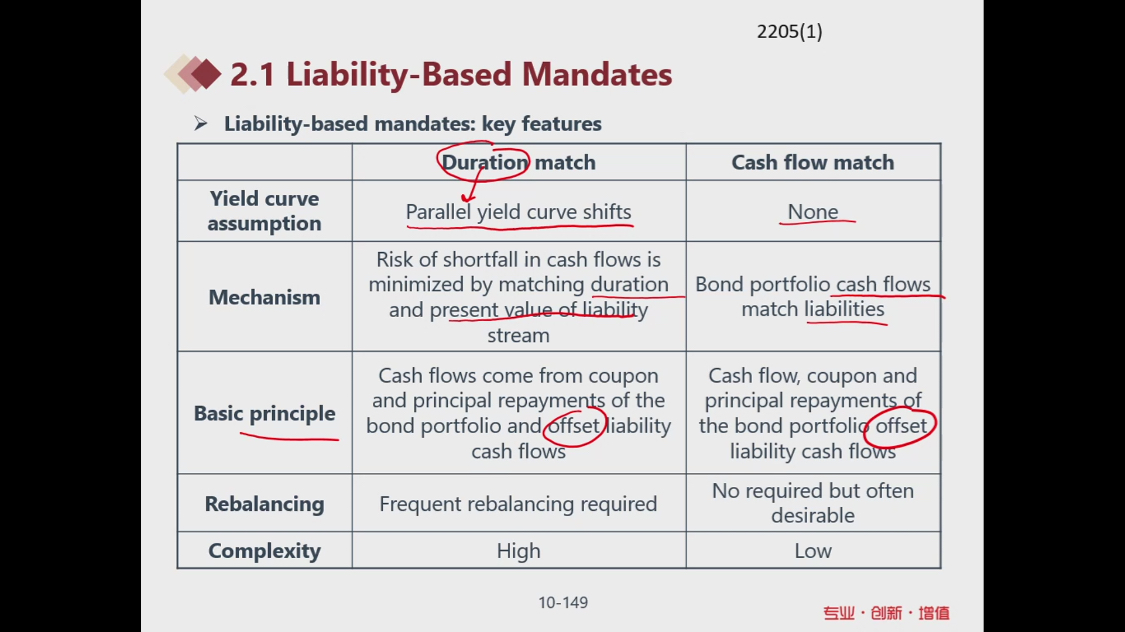 2205(1)

2.1 Liability-Based Mandates

➢ Liability-based mandates: key features

| | Duration match | Cash flow match |
|---|---|---|
| Yield curve assumption | Parallel yield curve shifts | None |
| Mechanism | Risk of shortfall in cash flows is minimized by matching duration and present value of liability stream | Bond portfolio cash flows match liabilities |
| Basic principle | Cash flows come from coupon and principal repayments of the bond portfolio and offset liability cash flows | Cash flow, coupon and principal repayments of the bond portfolio offset liability cash flows |
| Rebalancing | Frequent rebalancing required | No required but often desirable |
| Complexity | High | Low |

10-149

专业·创新·增值